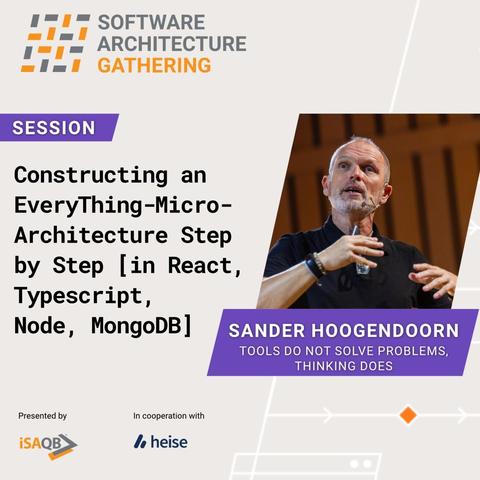 SOFTWARE ARCHITECTURE GATHERING

SESSION

Constructing an EveryThing-Micro-Architecture Step by Step [in React, Typescript, Node, MongoDB]

SANDER HOOGENDOORN
TOOLS DO NOT SOLVE PROBLEMS, THINKING DOES

Presented by
iSAQB

In cooperation with
heise